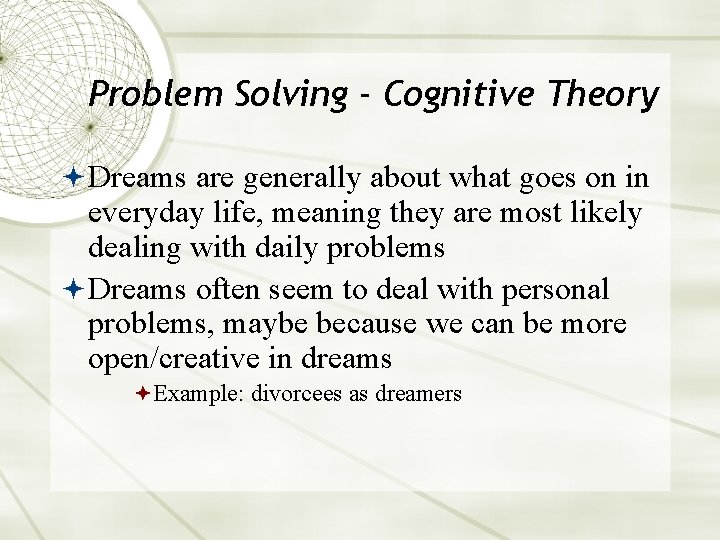 Problem Solving - Cognitive Theory

Dreams are generally about what goes on in everyday life, meaning they are most likely dealing with daily problems

Dreams often seem to deal with personal problems, maybe because we can be more open/creative in dreams

Example: divorcees as dreamers